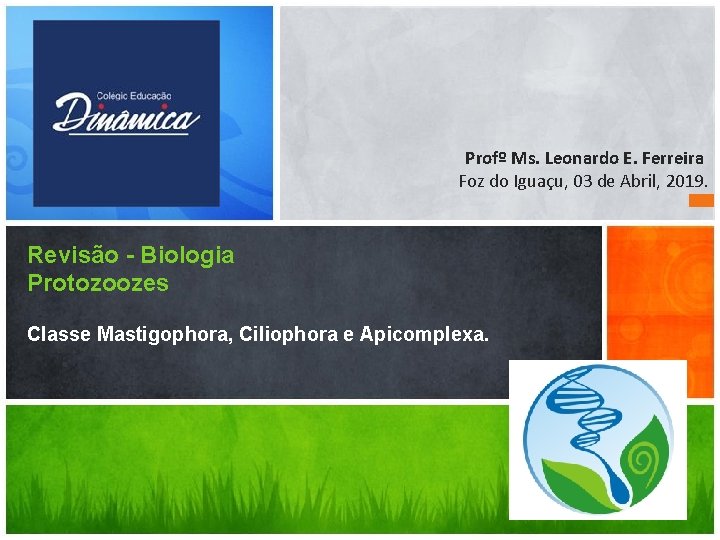 Colégio Educação
Dinâmica

Profº Ms. Leonardo E. Ferreira
Foz do Iguaçu, 03 de Abril, 2019.

Revisão - Biologia
Protozoozes

Classe Mastigophora, Ciliophora e Apicomplexa.